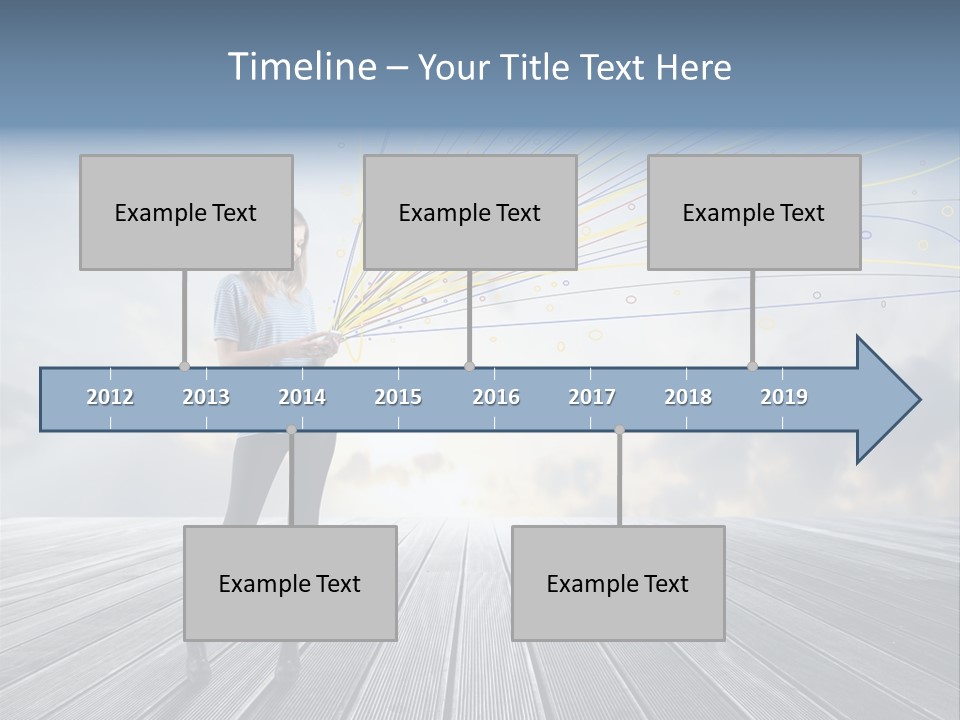 Timeline – Your Title Text Here

Example Text

Example Text

Example Text

2012 2013 2014 2015 2016 2017 2018 2019

Example Text

Example Text